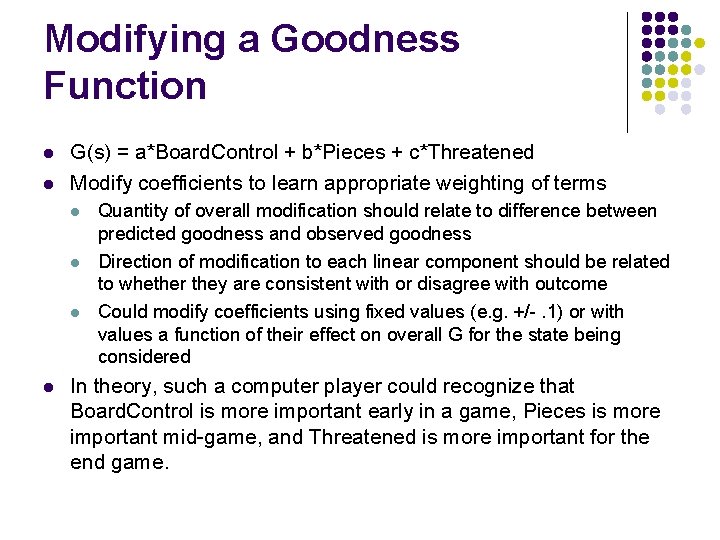 Modifying a Goodness Function

- G(s) = a*BoardControl + b*Pieces + c*Threatened
- Modify coefficients to learn appropriate weighting of terms
  - Quantity of overall modification should relate to difference between predicted goodness and observed goodness
  - Direction of modification to each linear component should be related to whether they are consistent with or disagree with outcome
  - Could modify coefficients using fixed values (e.g. +/- .1) or with values a function of their effect on overall G for the state being considered
- In theory, such a computer player could recognize that BoardControl is more important early in a game, Pieces is more important mid-game, and Threatened is more important for the end game.